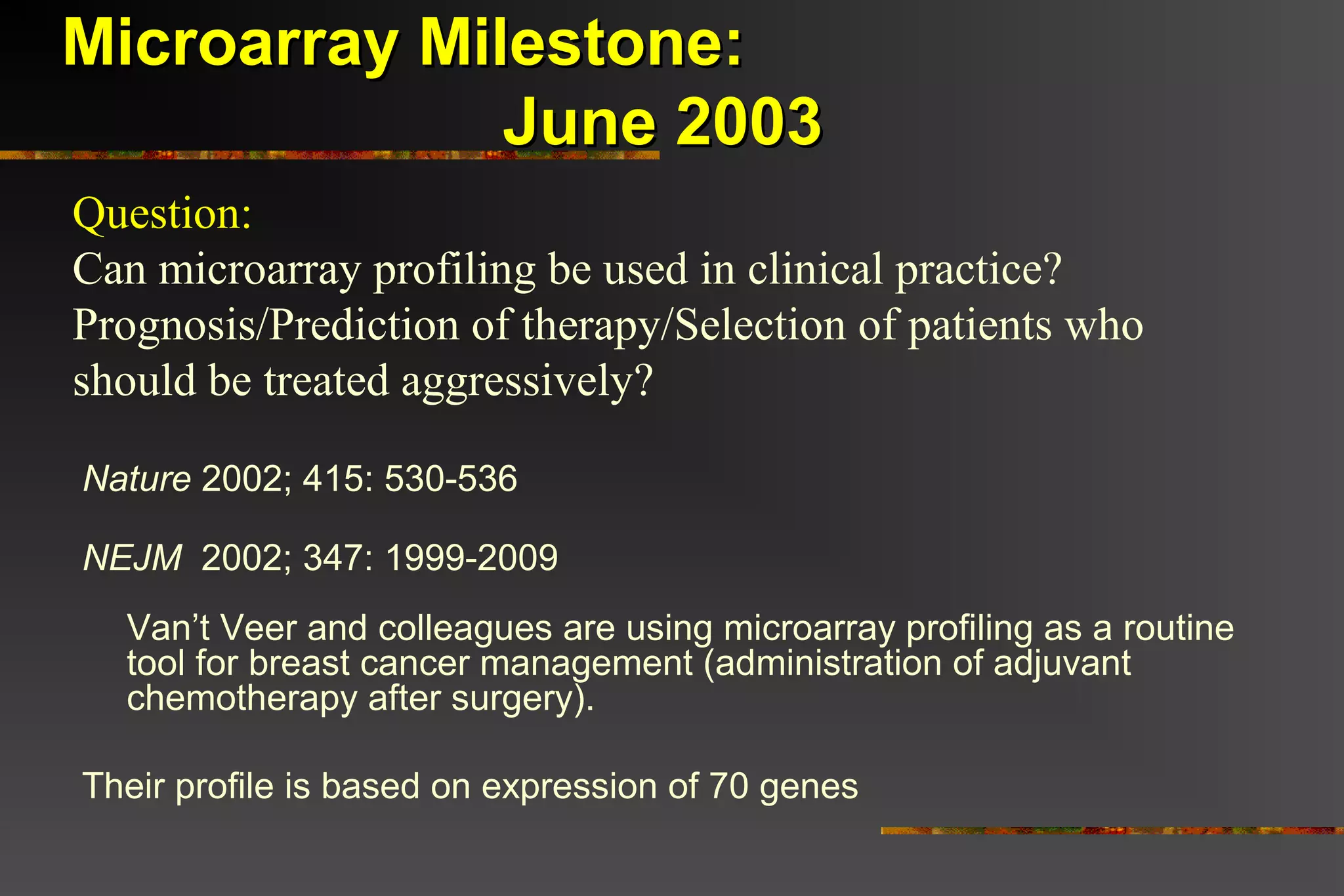 Microarray Milestone:
June 2003

Question:
Can microarray profiling be used in clinical practice? Prognosis/Prediction of therapy/Selection of patients who should be treated aggressively?

Nature 2002; 415: 530-536

NEJM 2002; 347: 1999-2009

Van’t Veer and colleagues are using microarray profiling as a routine tool for breast cancer management (administration of adjuvant chemotherapy after surgery).

Their profile is based on expression of 70 genes